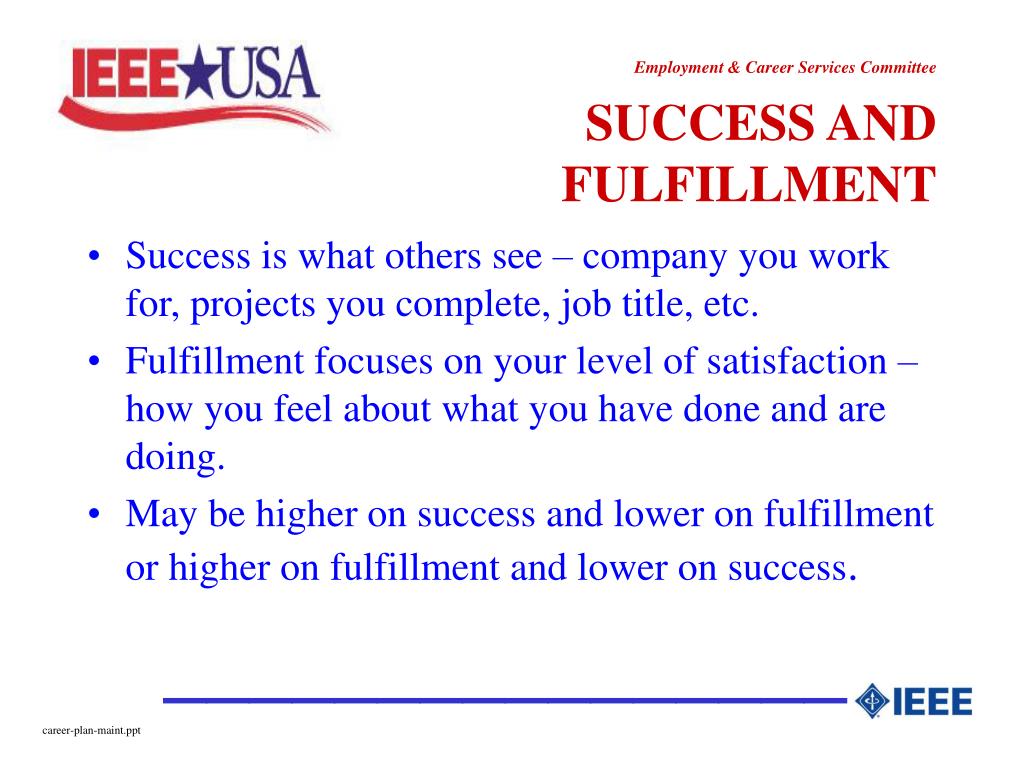 IEEE★USA

Employment & Career Services Committee

SUCCESS AND FULFILLMENT

• Success is what others see – company you work for, projects you complete, job title, etc.
• Fulfillment focuses on your level of satisfaction – how you feel about what you have done and are doing.
• May be higher on success and lower on fulfillment or higher on fulfillment and lower on success.

IEEE

career-plan-maint.ppt